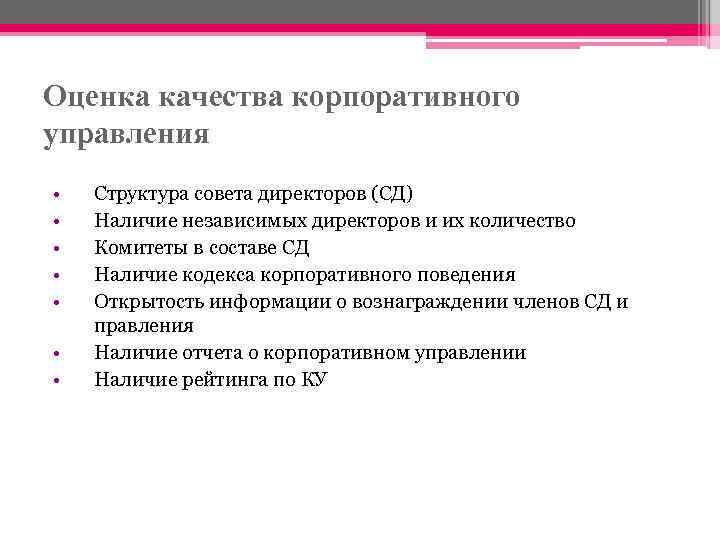 Оценка качества корпоративного управления

• Структура совета директоров (СД)
• Наличие независимых директоров и их количество
• Комитеты в составе СД
• Наличие кодекса корпоративного поведения
• Открытость информации о вознаграждении членов СД и правления
• Наличие отчета о корпоративном управлении
• Наличие рейтинга по КУ